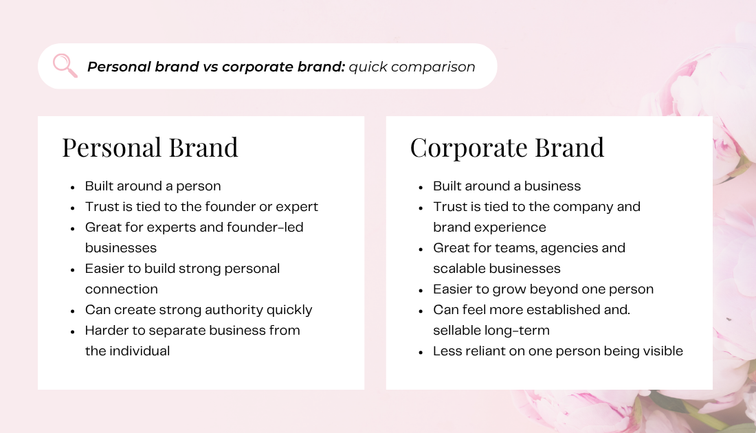 Personal brand vs corporate brand: quick comparison

Personal Brand

- Built around a person
- Trust is tied to the founder or expert
- Great for experts and founder-led businesses
- Easier to build strong personal connection
- Can create strong authority quickly
- Harder to separate business from the individual

Corporate Brand

- Built around a business
- Trust is tied to the company and brand experience
- Great for teams, agencies and scalable businesses
- Easier to grow beyond one person
- Can feel more established and. sellable long-term
- Less reliant on one person being visible